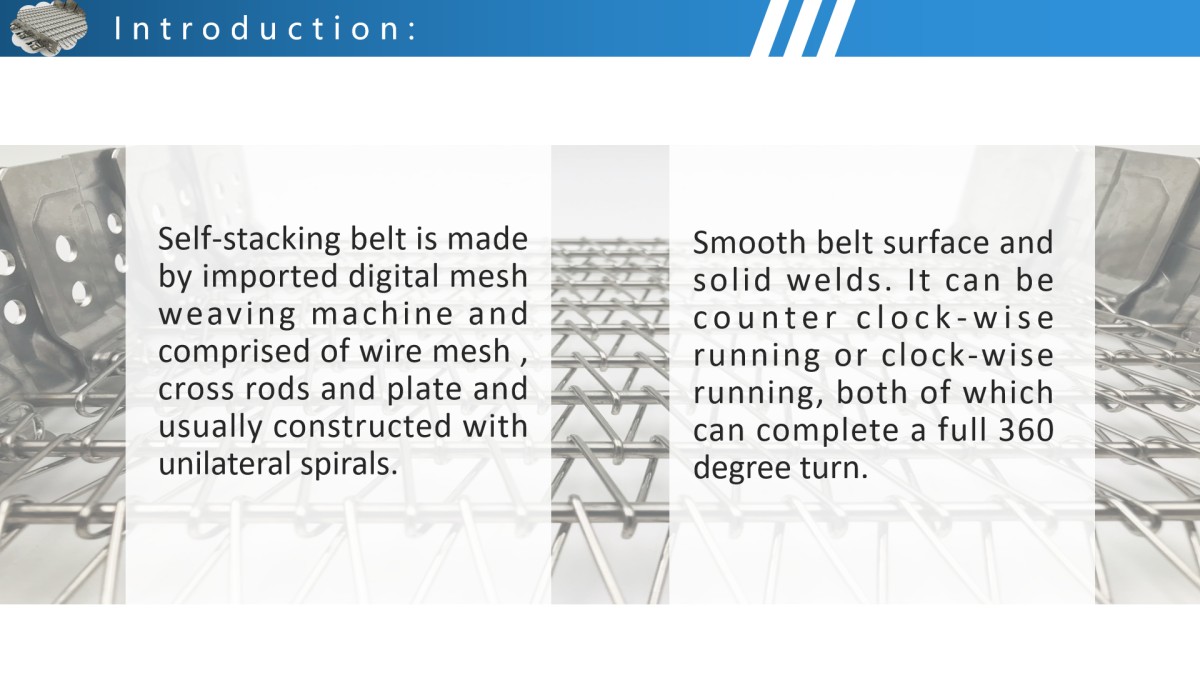 Introduction:

Self-stacking belt is made by imported digital mesh weaving machine and comprised of wire mesh , cross rods and plate and usually constructed with unilateral spirals.

Smooth belt surface and solid welds. It can be counter clock-wise running or clock-wise running, both of which can complete a full 360 degree turn.